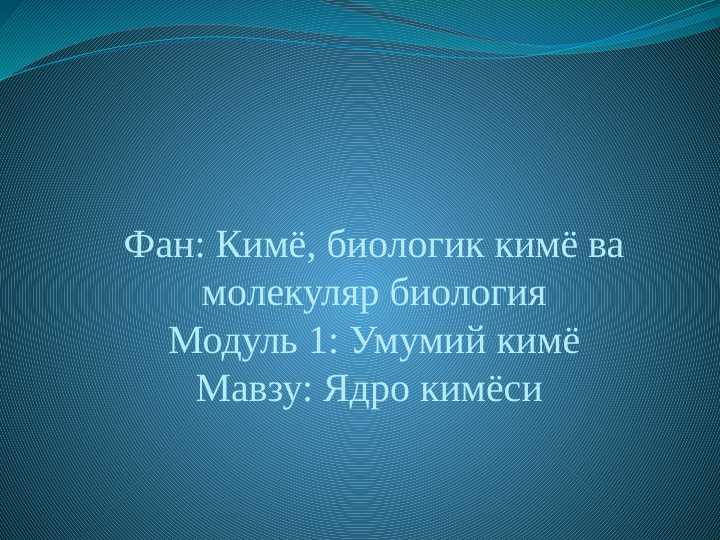 Фан: Кимё, биологик кимё ва молекуляр биология
Модуль 1: Умумий кимё
Мавзу: Ядро кимёси